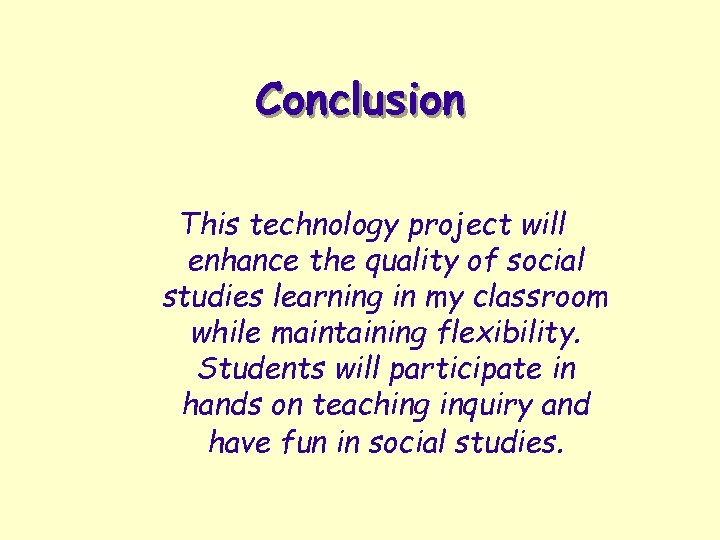 Conclusion

This technology project will enhance the quality of social studies learning in my classroom while maintaining flexibility. Students will participate in hands on teaching inquiry and have fun in social studies.